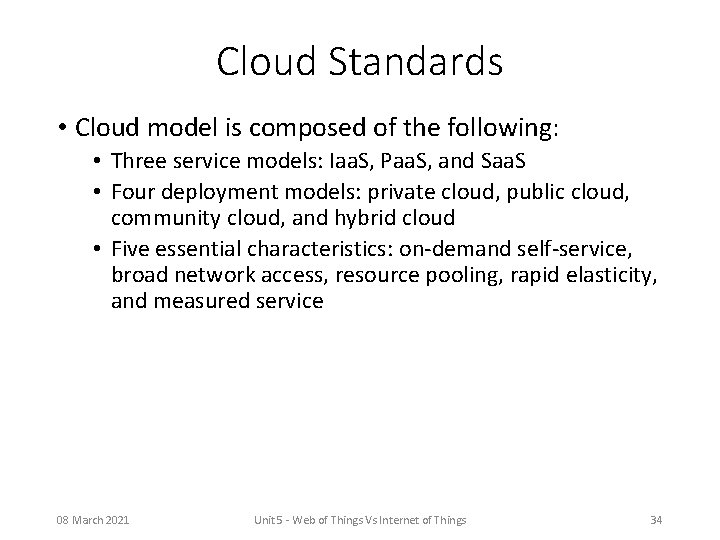 Cloud Standards

• Cloud model is composed of the following:

• Three service models: IaaS, PaaS, and SaaS

• Four deployment models: private cloud, public cloud, community cloud, and hybrid cloud

• Five essential characteristics: on-demand self-service, broad network access, resource pooling, rapid elasticity, and measured service

08 March 2021

Unit 5 - Web of Things Vs Internet of Things

34